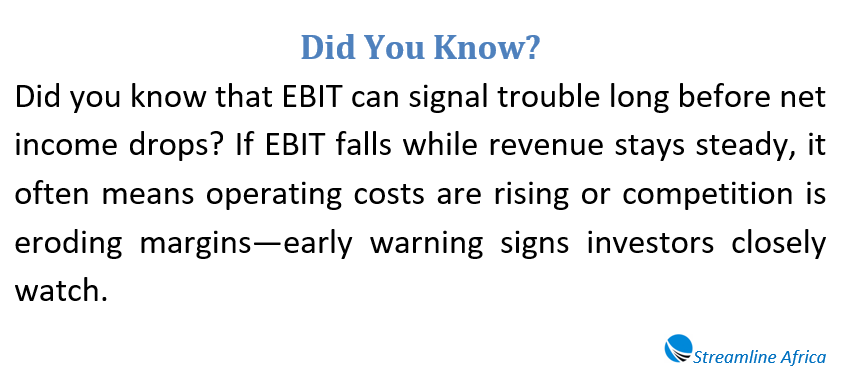 Did You Know?

Did you know that EBIT can signal trouble long before net income drops? If EBIT falls while revenue stays steady, it often means operating costs are rising or competition is eroding margins—early warning signs investors closely watch.

Streamline Africa